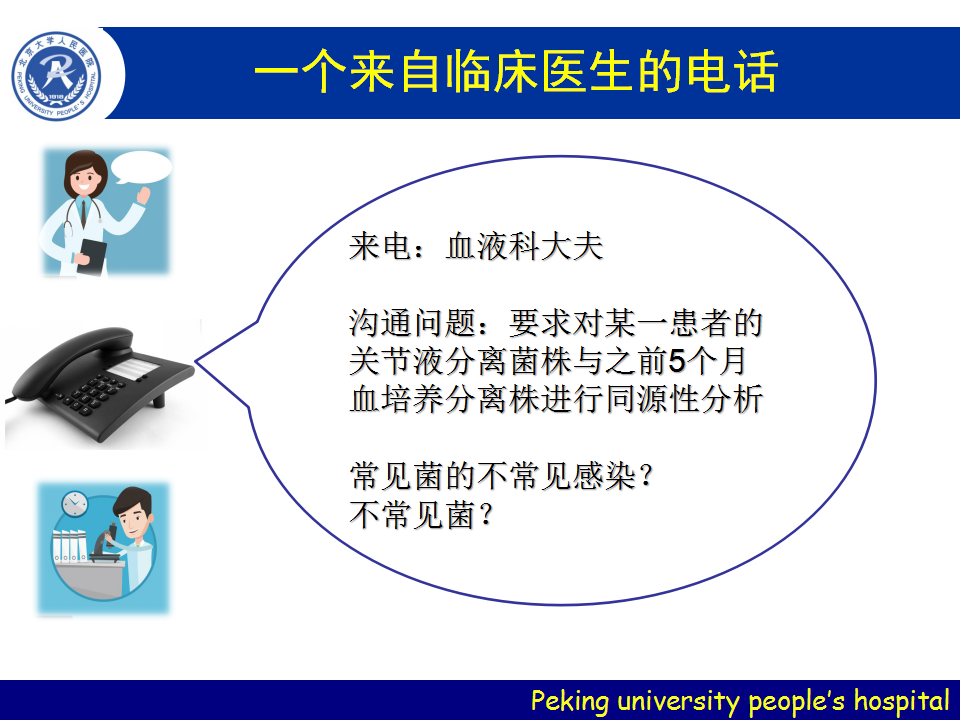 北京大学人民医院
PEKING UNIVERSITY PEOPLE'S HOSPITAL
1918

一个来自临床医生的电话

来电：血液科大夫

沟通问题：要求对某一患者的关节液分离菌株与之前5个月血培养分离株进行同源性分析

常见菌的不常见感染？
不常见菌？

Peking university people's hospital